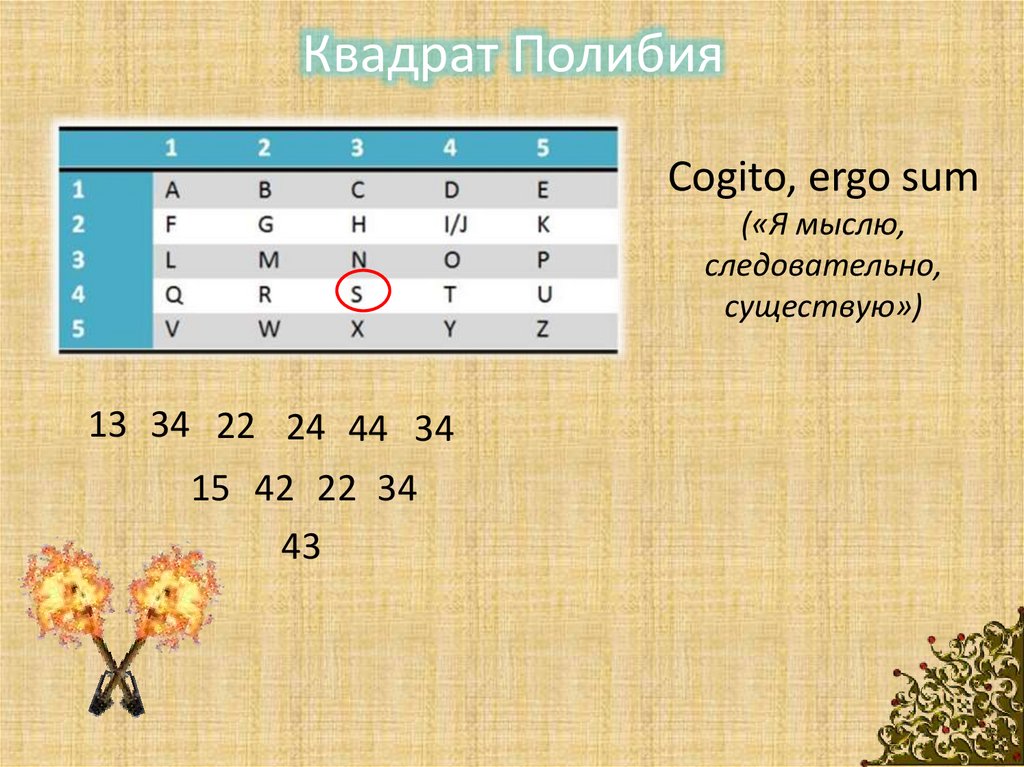 Квадрат Полибия

|   | 1 | 2 | 3 | 4 | 5 |
|---|---|---|---|---|---|
| 1 | A | B | C | D | E |
| 2 | F | G | H | I/J | K |
| 3 | L | M | N | O | P |
| 4 | Q | R | S | T | U |
| 5 | V | W | X | Y | Z |

Cogito, ergo sum
(«Я мыслю, следовательно, существую»)

13 34 22 24 44 34

15 42 22 34

43